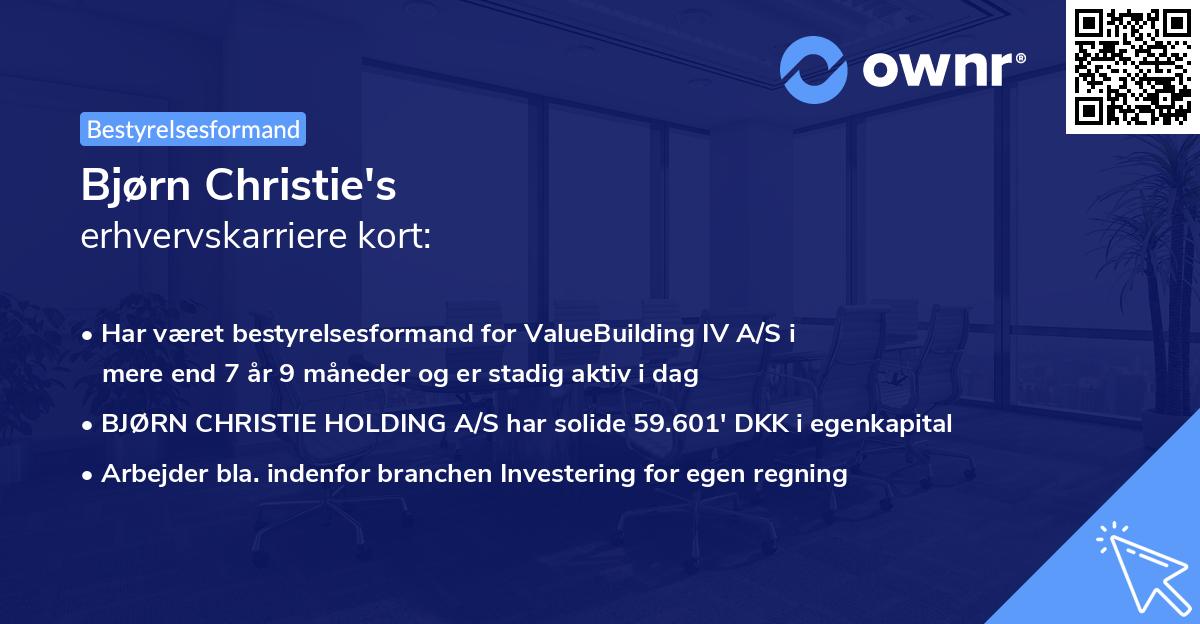 ownr®

Bestyrelsesformand

Bjørn Christie's
erhvervskarriere kort:

• Har været bestyrelsesformand for ValueBuilding IV A/S i mere end 7 år 9 måneder og er stadig aktiv i dag
• BJØRN CHRISTIE HOLDING A/S har solide 59.601' DKK i egenkapital
• Arbejder bla. indenfor branchen Investering for egen regning